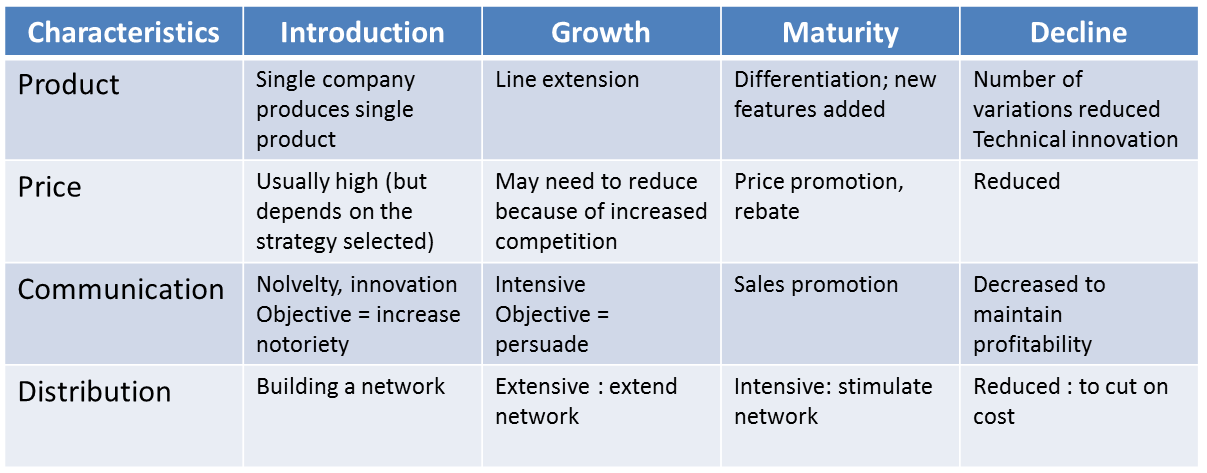 | Characteristics | Introduction | Growth | Maturity | Decline |
|---|---|---|---|---|
| Product | Single company produces single product | Line extension | Differentiation; new features added | Number of variations reduced Technical innovation |
| Price | Usually high (but depends on the strategy selected) | May need to reduce because of increased competition | Price promotion, rebate | Reduced |
| Communication | Nolvelty, innovation Objective = increase notoriety | Intensive Objective = persuade | Sales promotion | Decreased to maintain profitability |
| Distribution | Building a network | Extensive : extend network | Intensive: stimulate network | Reduced : to cut on cost |